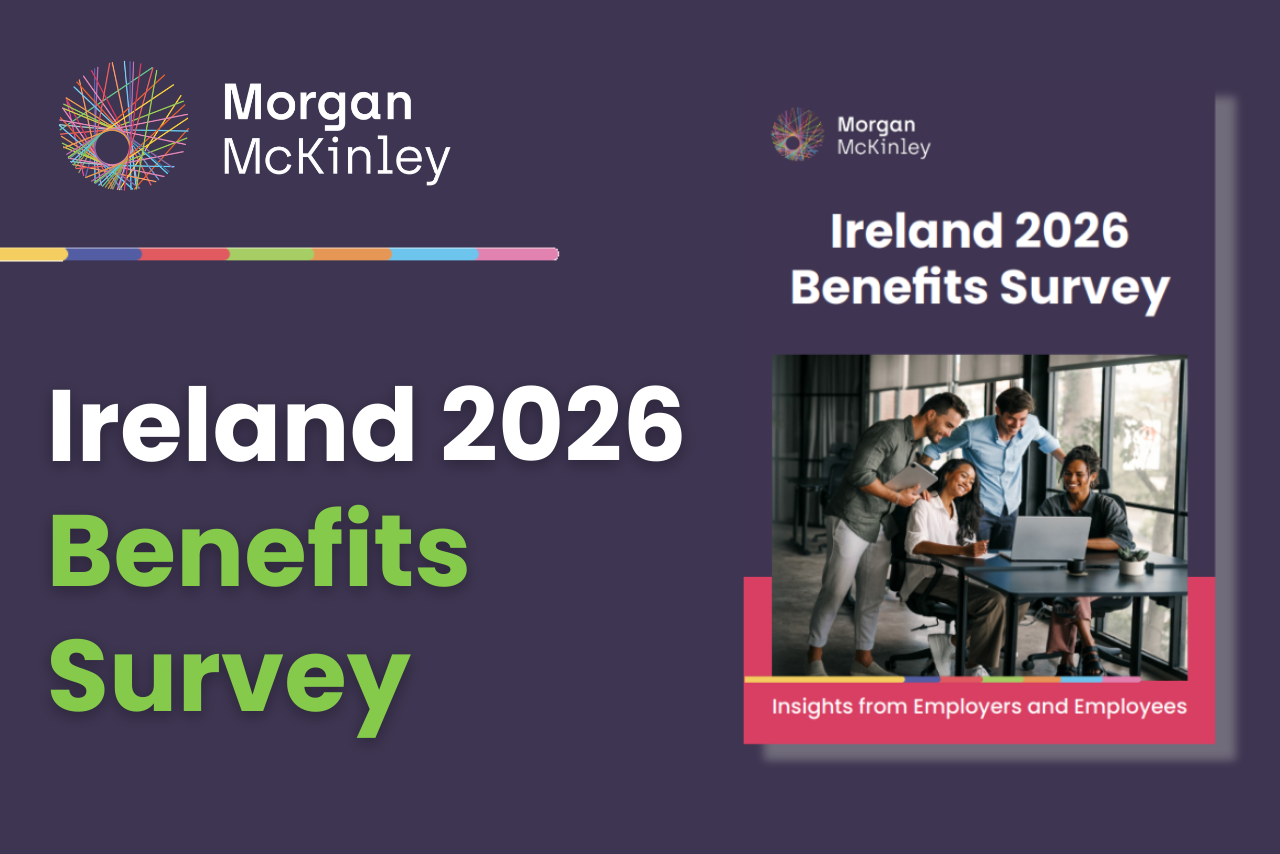 Morgan McKinley

Ireland 2026 Benefits Survey

Morgan McKinley

Ireland 2026 Benefits Survey

Insights from Employers and Employees